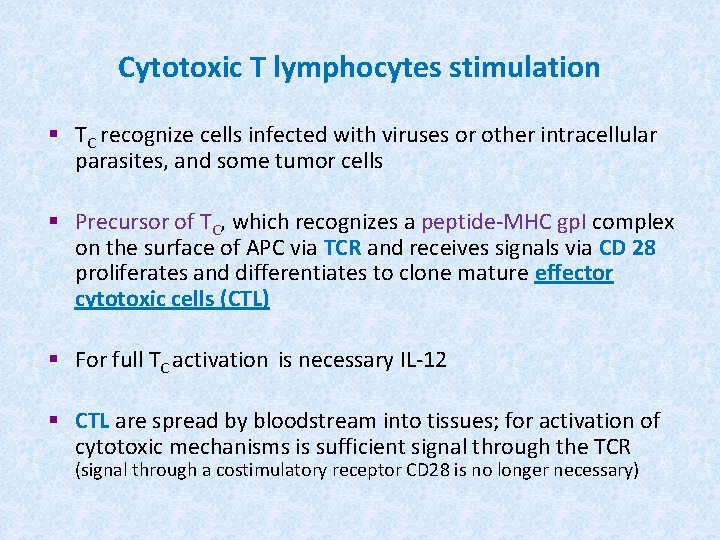 Cytotoxic T lymphocytes stimulation

▪ $T_C$ recognize cells infected with viruses or other intracellular parasites, and some tumor cells

▪ Precursor of $T_C$, which recognizes a peptide-MHC gpI complex on the surface of APC via TCR and receives signals via CD 28 proliferates and differentiates to clone mature effector cytotoxic cells (CTL)

▪ For full $T_C$ activation is necessary IL-12

▪ CTL are spread by bloodstream into tissues; for activation of cytotoxic mechanisms is sufficient signal through the TCR (signal through a costimulatory receptor CD28 is no longer necessary)